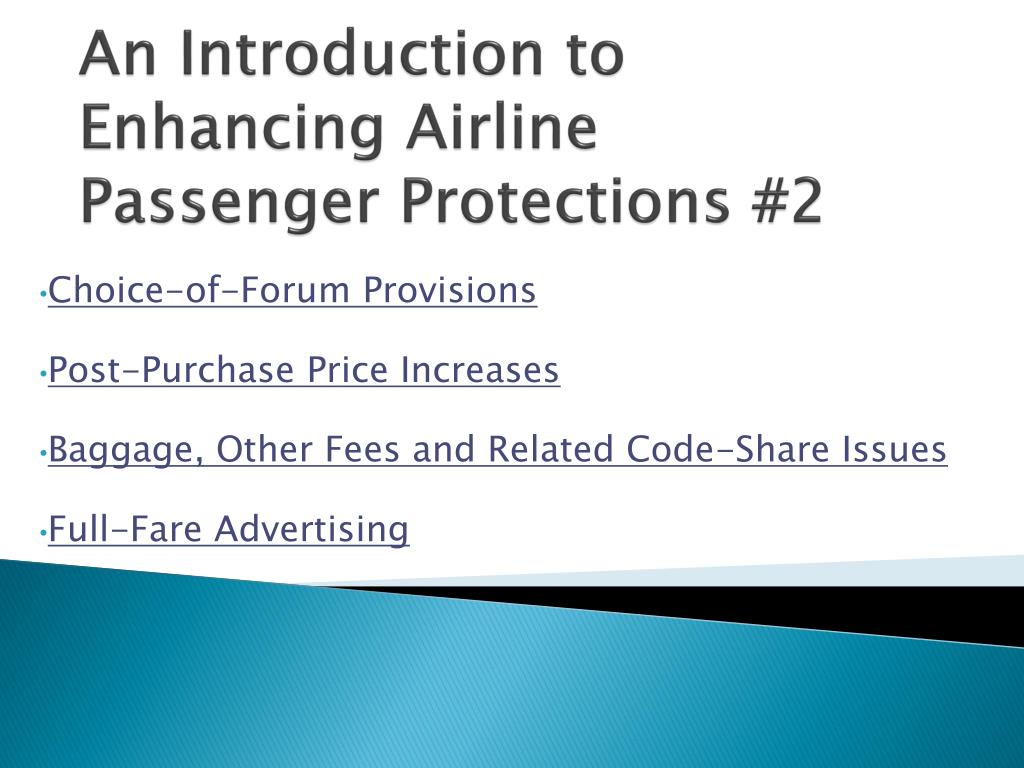 An Introduction to Enhancing Airline Passenger Protections #2

•Choice-of-Forum Provisions

•Post-Purchase Price Increases

•Baggage, Other Fees and Related Code-Share Issues

•Full-Fare Advertising